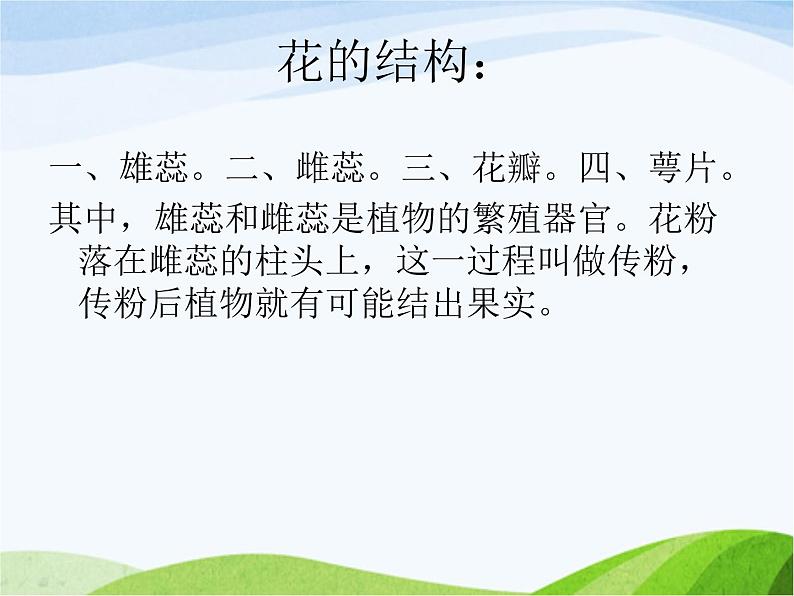 花的结构：

一、雄蕊。二、雌蕊。三、花瓣。四、萼片。

其中，雄蕊和雌蕊是植物的繁殖器官。花粉落在雌蕊的柱头上，这一过程叫做传粉，传粉后植物就有可能结出果实。